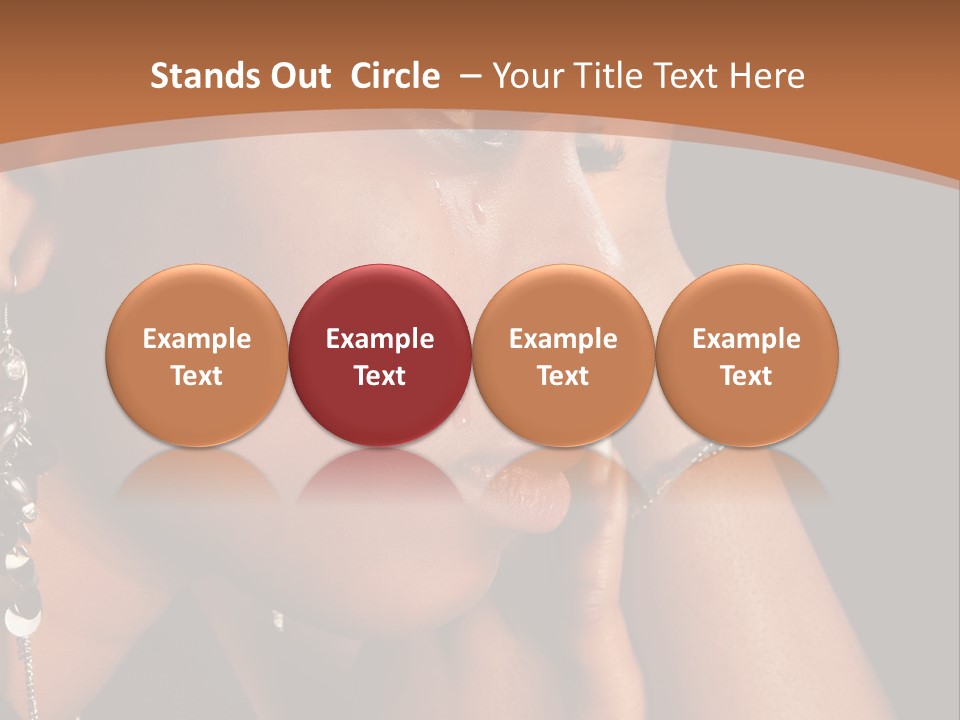 Stands Out Circle – Your Title Text Here

Example Text

Example Text

Example Text

Example Text